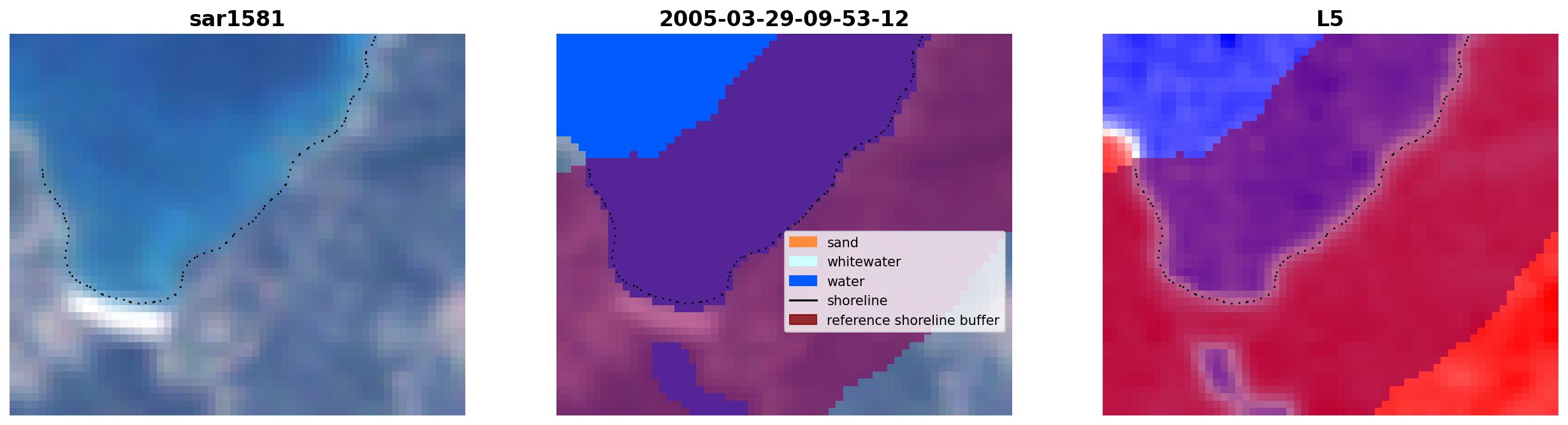 sar1581

2005-03-29-09-53-12

sand
whitewater
water
shoreline
reference shoreline buffer

L5